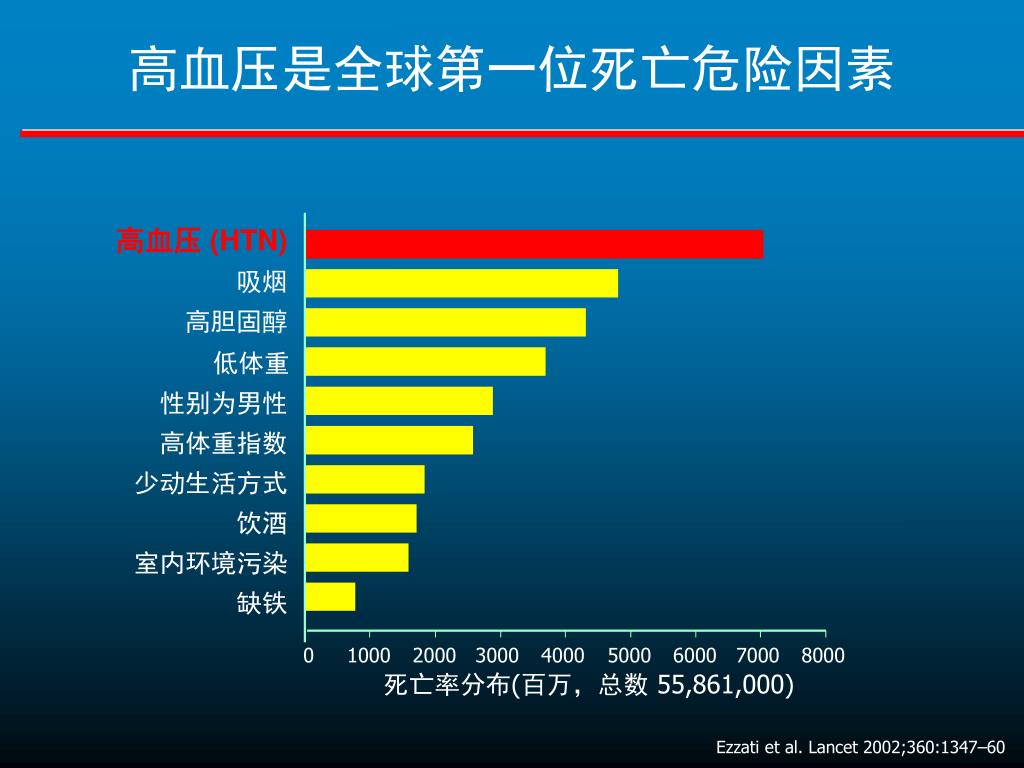 高血压是全球第一位死亡危险因素

高血压 (HTN)
吸烟
高胆固醇
低体重
性别为男性
高体重指数
少动生活方式
饮酒
室内环境污染
缺铁

0 1000 2000 3000 4000 5000 6000 7000 8000
死亡率分布(百万，总数 55,861,000)

Ezzati et al. Lancet 2002;360:1347–60